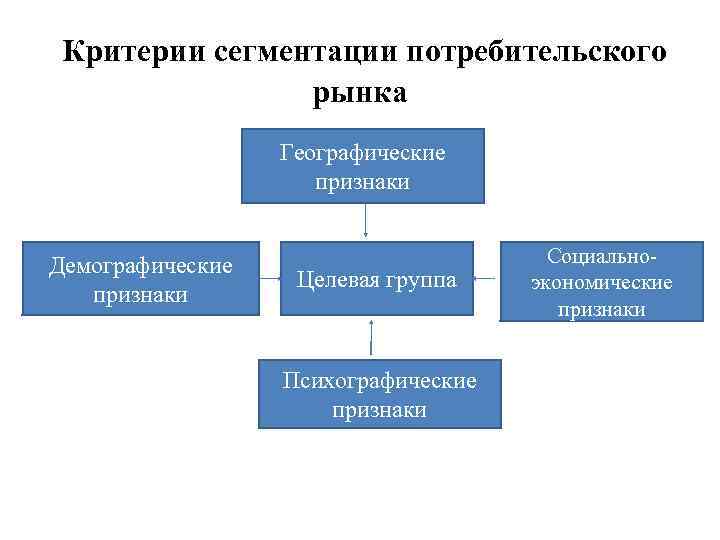 Критерии сегментации потребительского рынка

Географические признаки

Демографические признаки

Целевая группа

Социально-экономические признаки

Психографические признаки